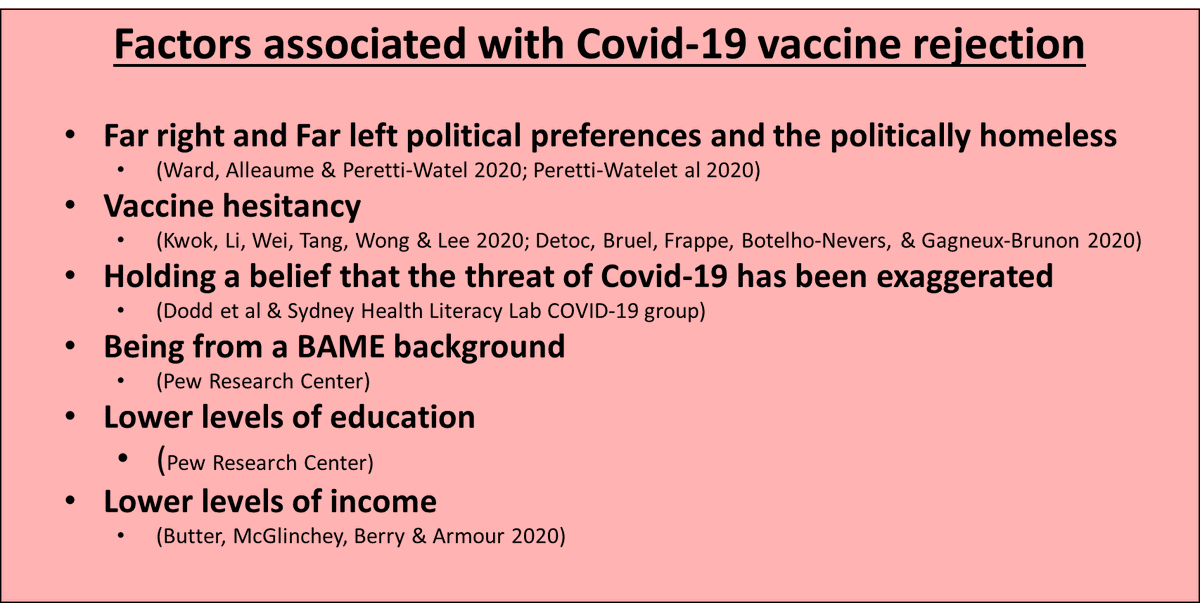 Factors associated with Covid-19 vaccine rejection

• Far right and Far left political preferences and the politically homeless
  • (Ward, Alleaume & Peretti-Watel 2020; Peretti-Watelet al 2020)
• Vaccine hesitancy
  • (Kwok, Li, Wei, Tang, Wong & Lee 2020; Detoc, Bruel, Frappe, Botelho-Nevers, & Gagneux-Brunon 2020)
• Holding a belief that the threat of Covid-19 has been exaggerated
  • (Dodd et al & Sydney Health Literacy Lab COVID-19 group)
• Being from a BAME background
  • (Pew Research Center)
• Lower levels of education
  • (Pew Research Center)
• Lower levels of income
  • (Butter, McGlinchey, Berry & Armour 2020)